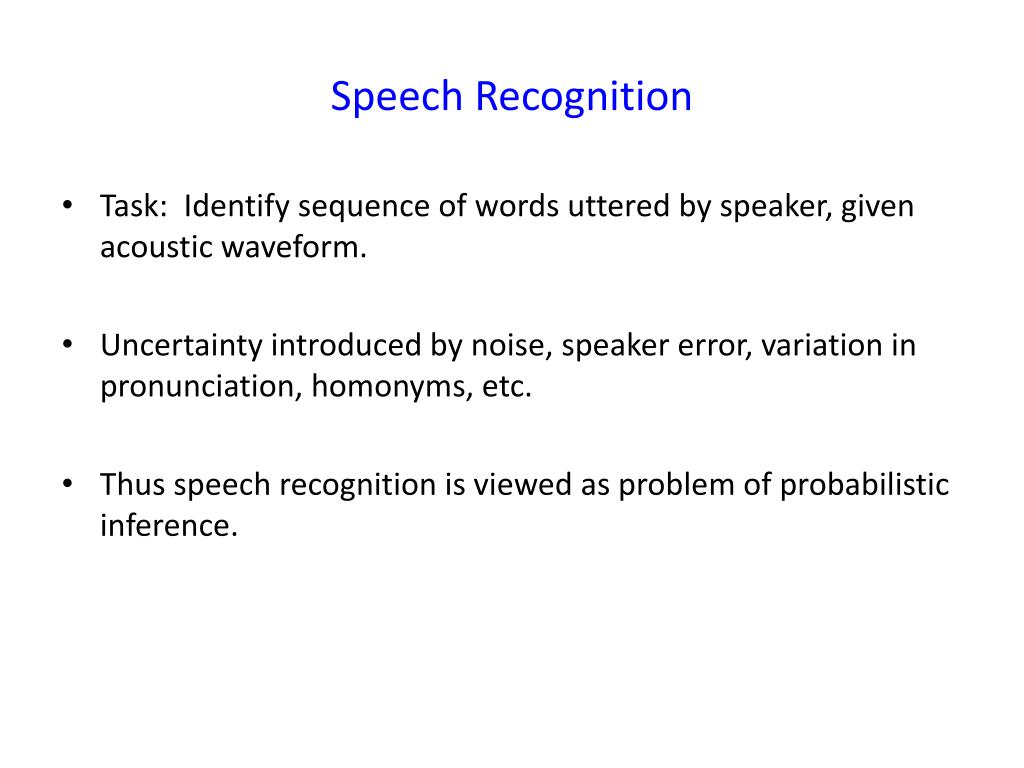 Speech Recognition

• Task: Identify sequence of words uttered by speaker, given acoustic waveform.

• Uncertainty introduced by noise, speaker error, variation in pronunciation, homonyms, etc.

• Thus speech recognition is viewed as problem of probabilistic inference.